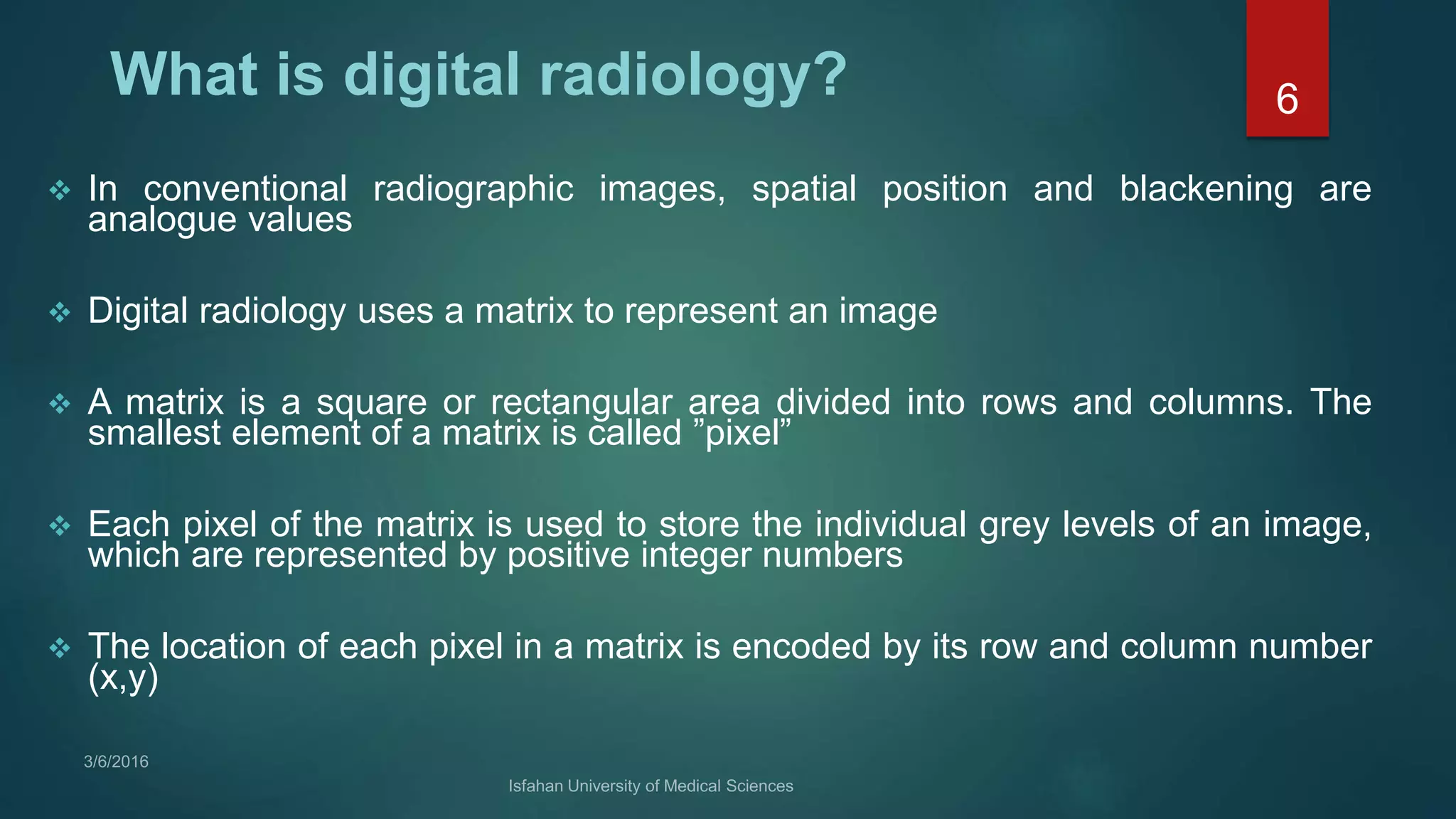 What is digital radiology?

6

❖ In conventional radiographic images, spatial position and blackening are analogue values

❖ Digital radiology uses a matrix to represent an image

❖ A matrix is a square or rectangular area divided into rows and columns. The smallest element of a matrix is called ”pixel”

❖ Each pixel of the matrix is used to store the individual grey levels of an image, which are represented by positive integer numbers

❖ The location of each pixel in a matrix is encoded by its row and column number (x,y)

3/6/2016

Isfahan University of Medical Sciences